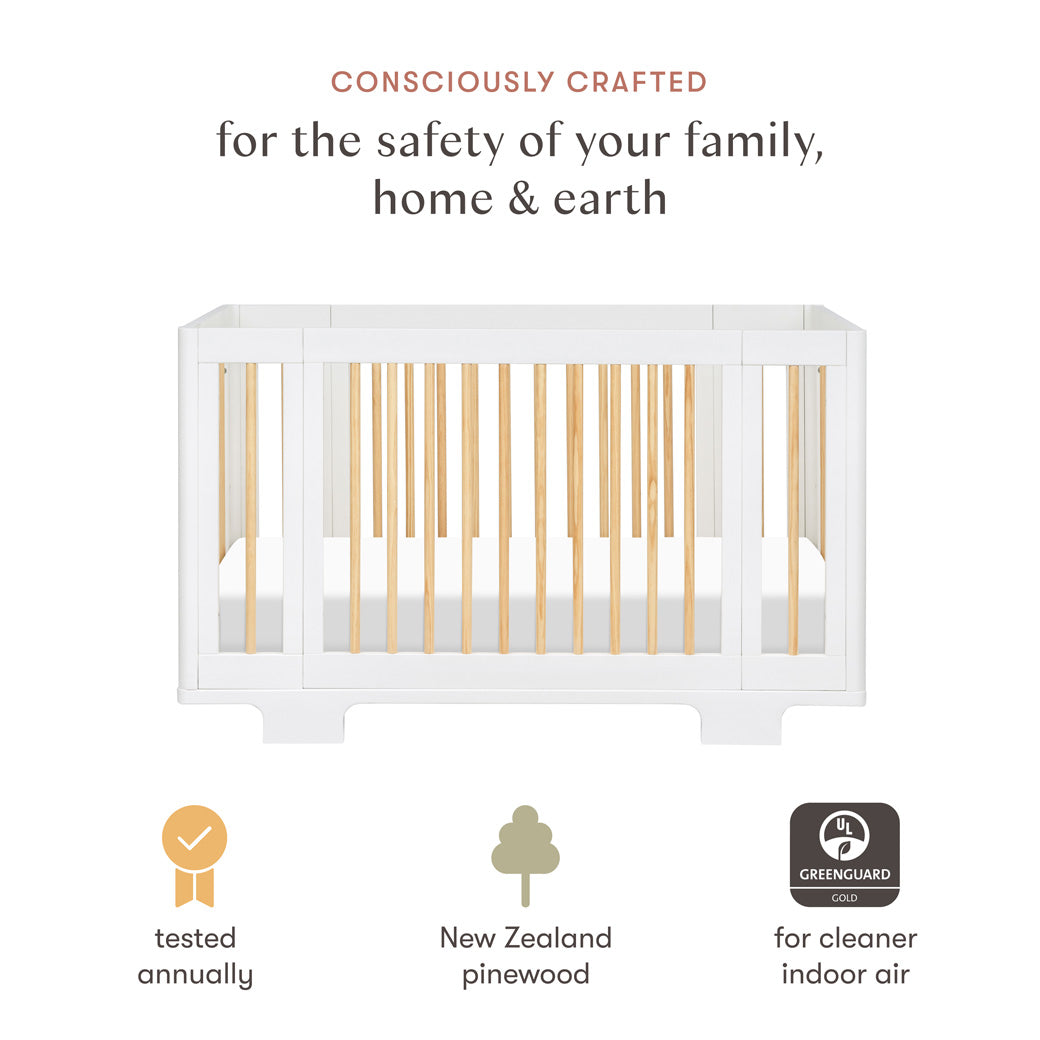 CONSCIOUSLY CRAFTED

for the safety of your family, home & earth

tested annually

New Zealand pinewood

UL
GREENGUARD
GOLD

for cleaner indoor air